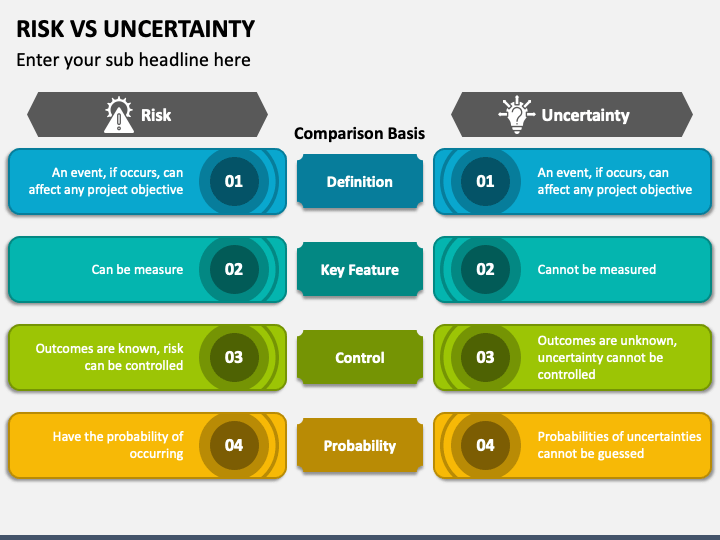 RISK VS UNCERTAINTY

Enter your sub headline here

Risk

Comparison Basis

Uncertainty

An event, if occurs, can affect any project objective

01

Definition

01

An event, if occurs, can affect any project objective

Can be measure

02

Key Feature

02

Cannot be measured

Outcomes are known, risk can be controlled

03

Control

03

Outcomes are unknown, uncertainty cannot be controlled

Have the probability of occurring

04

Probability

04

Probabilities of uncertainties cannot be guessed